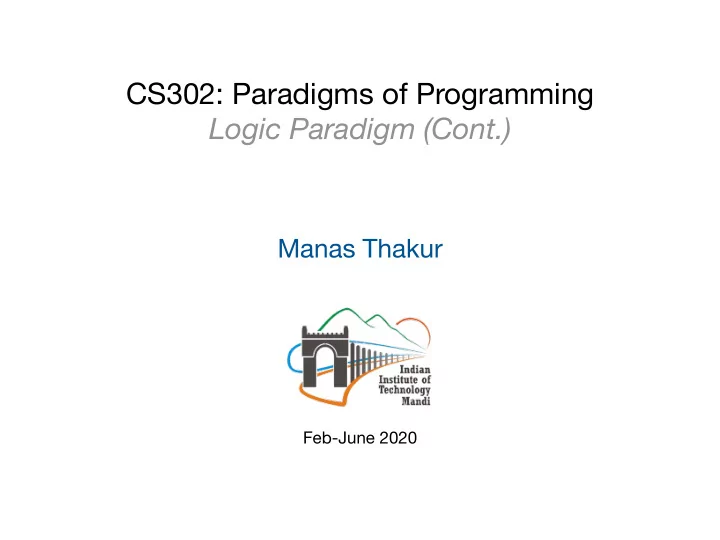 CS302: Paradigms of Programming
Logic Paradigm (Cont.)

Manas Thakur

Indian
Institute of
Technology
Mandi

Feb-June 2020